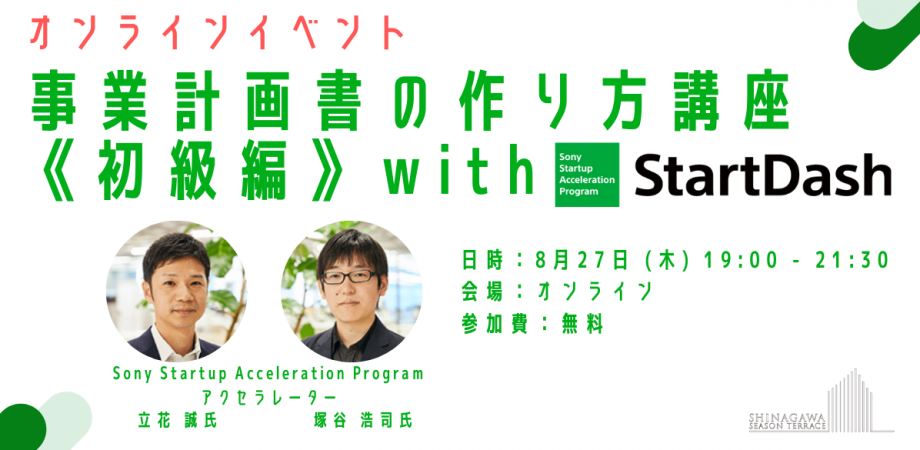 オンラインイベント
事業計画書の作り方講座
《初級編》with

Sony Startup Acceleration Program

StartDash

日時：8月27日（木）19:00 - 21:30
会場：オンライン
参加費：無料

Sony Startup Acceleration Program
アクセラレーター
立花 誠氏　塚谷 浩司氏

SHINAGAWA SEASON TERRACE